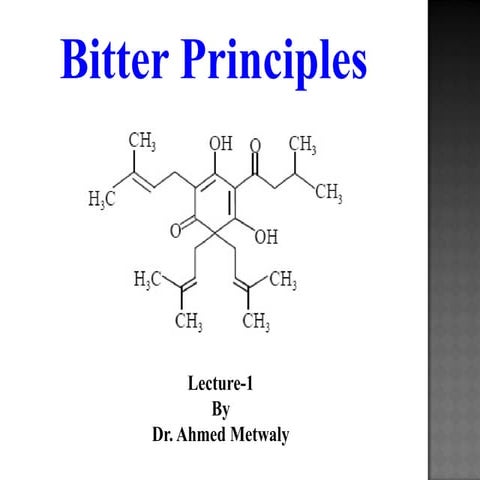 Bitter Principles

$CH_3$ OH O $CH_3$

$H_3C$ $CH_3$

O OH

$H_3C$ $CH_3$

$CH_3$ $CH_3$

Lecture-1
By
Dr. Ahmed Metwaly